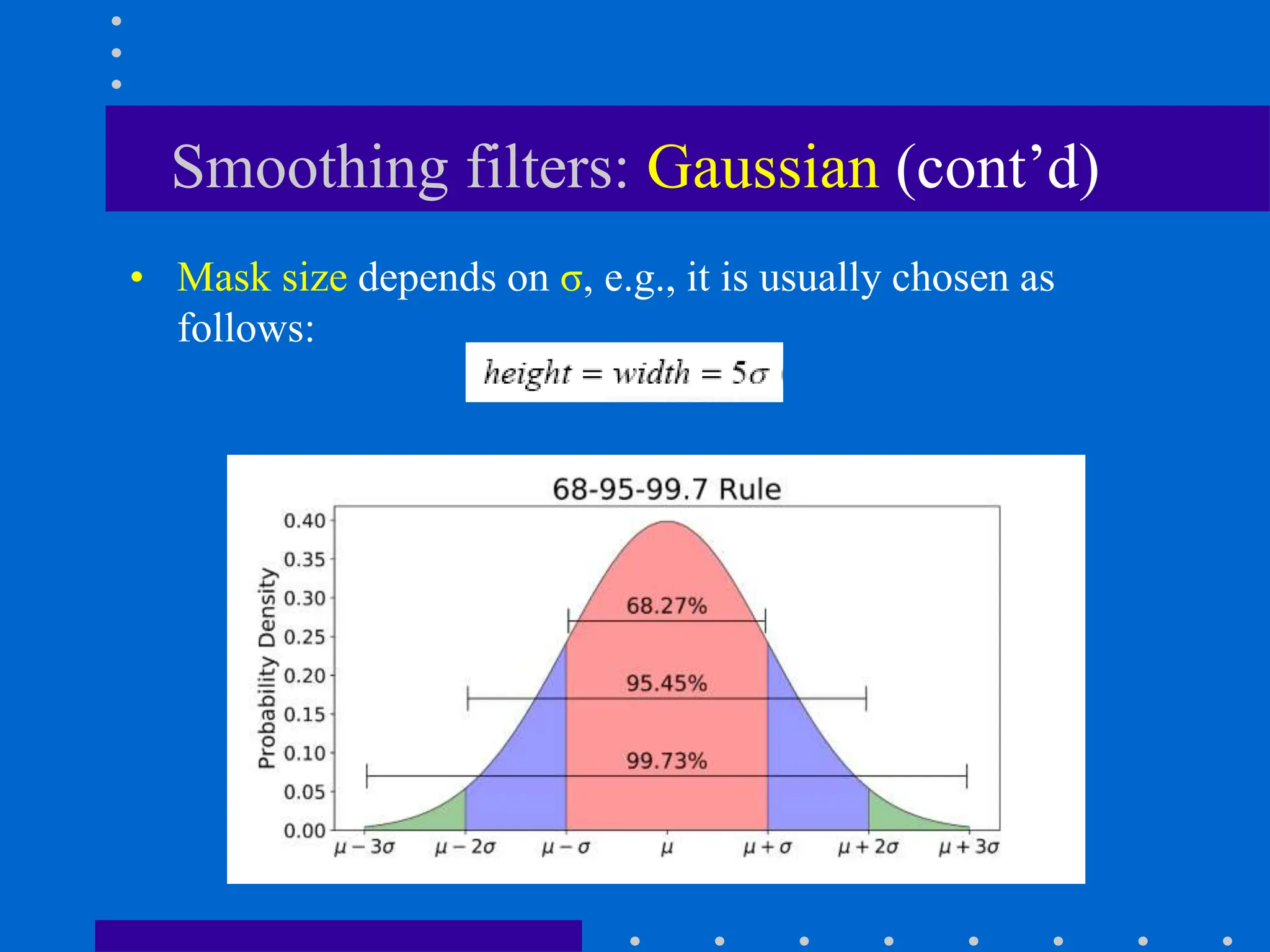 Smoothing filters: Gaussian (cont’d)

• Mask size depends on σ, e.g., it is usually chosen as follows:

$height = width = 5\sigma$

68-95-99.7 Rule

Probability Density

0.40
0.35
0.30
0.25
0.20
0.15
0.10
0.05
0.00

68.27%
95.45%
99.73%

$\mu - 3\sigma$ $\mu - 2\sigma$ $\mu - \sigma$ $\mu$ $\mu + \sigma$ $\mu + 2\sigma$ $\mu + 3\sigma$